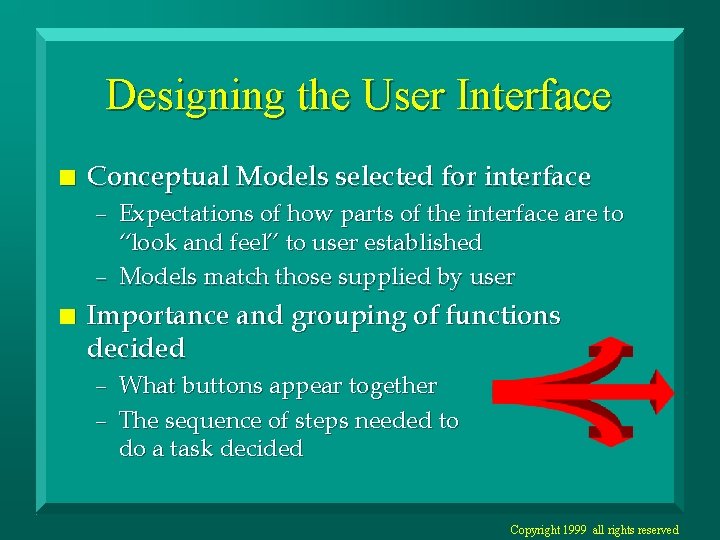 Designing the User Interface

Conceptual Models selected for interface

– Expectations of how parts of the interface are to "look and feel" to user established

– Models match those supplied by user

Importance and grouping of functions decided

– What buttons appear together

– The sequence of steps needed to do a task decided

Copyright 1999 all rights reserved